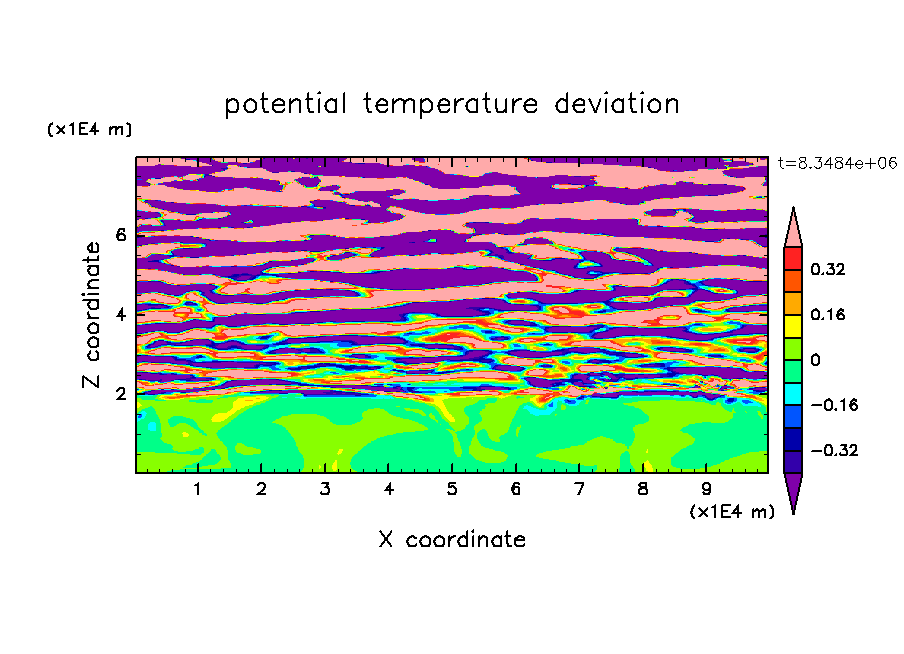 potential temperature deviation

(x1E4 m)

t=8.3484e+06

Z coordinate

6

4

2

0.32

0.16

0

−0.16

−0.32

1 2 3 4 5 6 7 8 9

(x1E4 m)

X coordinate